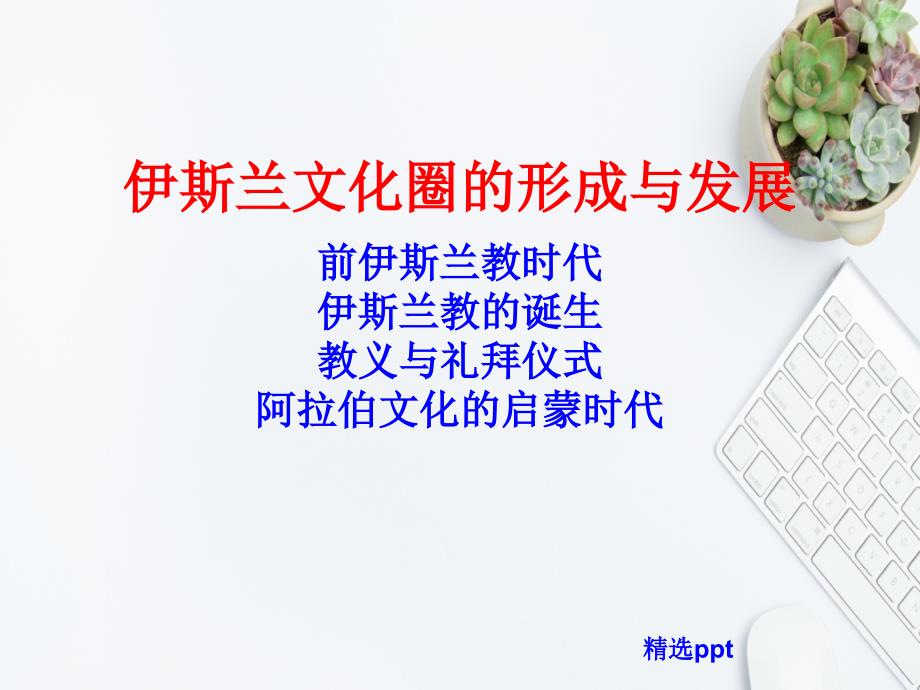 伊斯兰文化圈的形成与发展

前伊斯兰教时代
伊斯兰教的诞生
教义与礼拜仪式
阿拉伯文化的启蒙时代

精选ppt